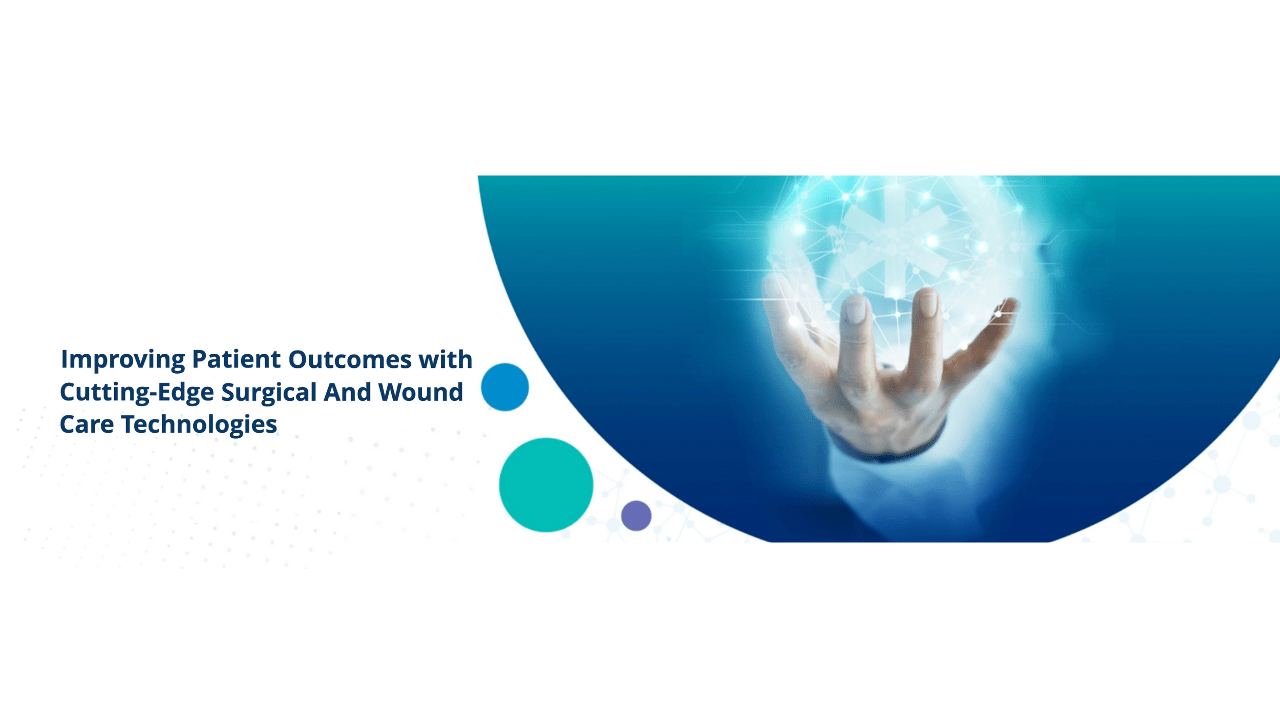 Improving Patient Outcomes with Cutting-Edge Surgical And Wound Care Technologies